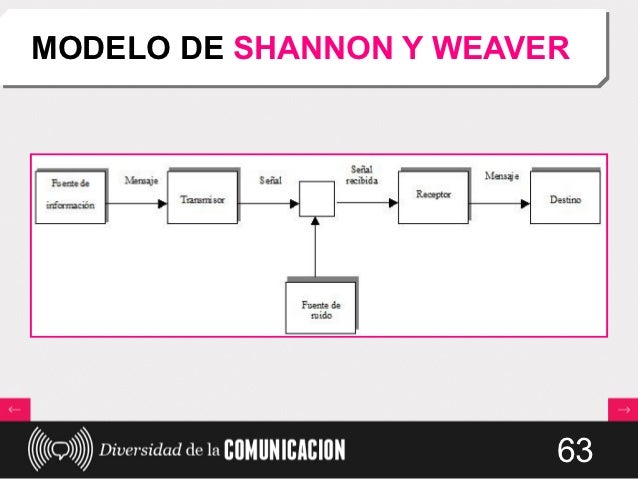 MODELO DE SHANNON Y WEAVER

Fuente de información

Mensaje

Transmisor

Señal

Señal recibida

Receptor

Mensaje

Destino

Fuente de ruido

Diversidad de la COMUNICACION

63